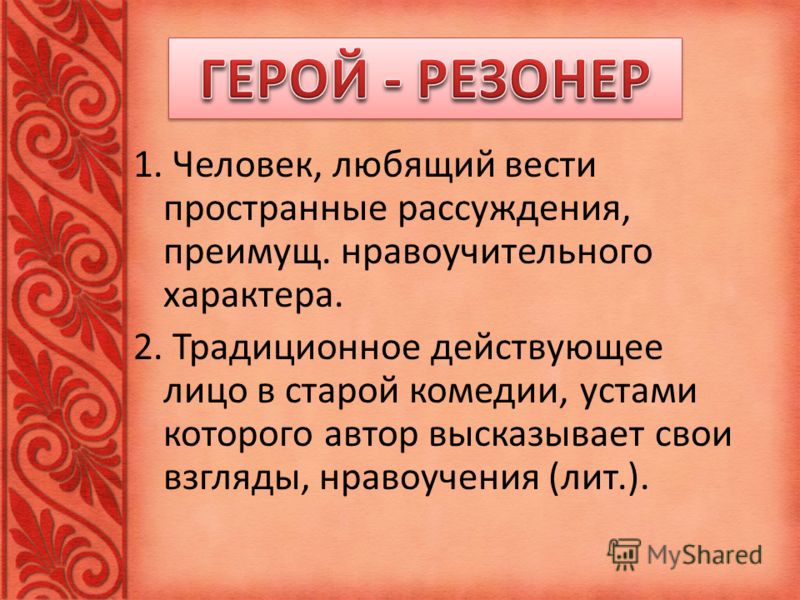 ГЕРОЙ - РЕЗОНЕР

1. Человек, любящий вести пространные рассуждения, преимущ. нравоучительного характера.

2. Традиционное действующее лицо в старой комедии, устами которого автор высказывает свои взгляды, нравоучения (лит.).

MyShared